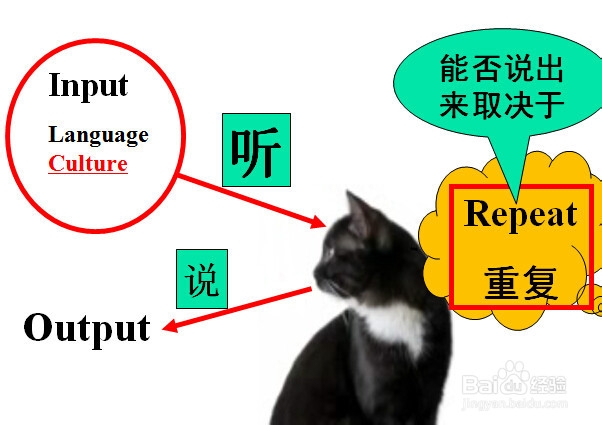 Input

Language
Culture

听

能否说出来取决于

Repeat
重复

说

Output

Baidu经验
jingyan.baidu.com